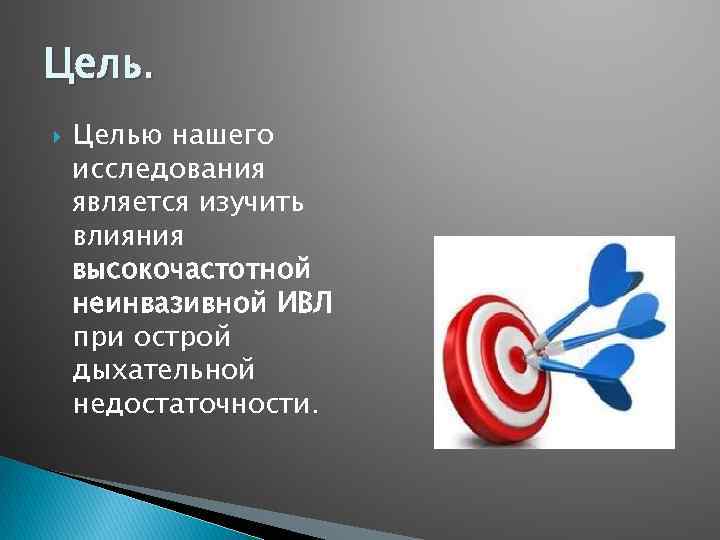 Цель.

Целью нашего исследования является изучить влияния высокочастотной неинвазивной ИВЛ при острой дыхательной недостаточности.